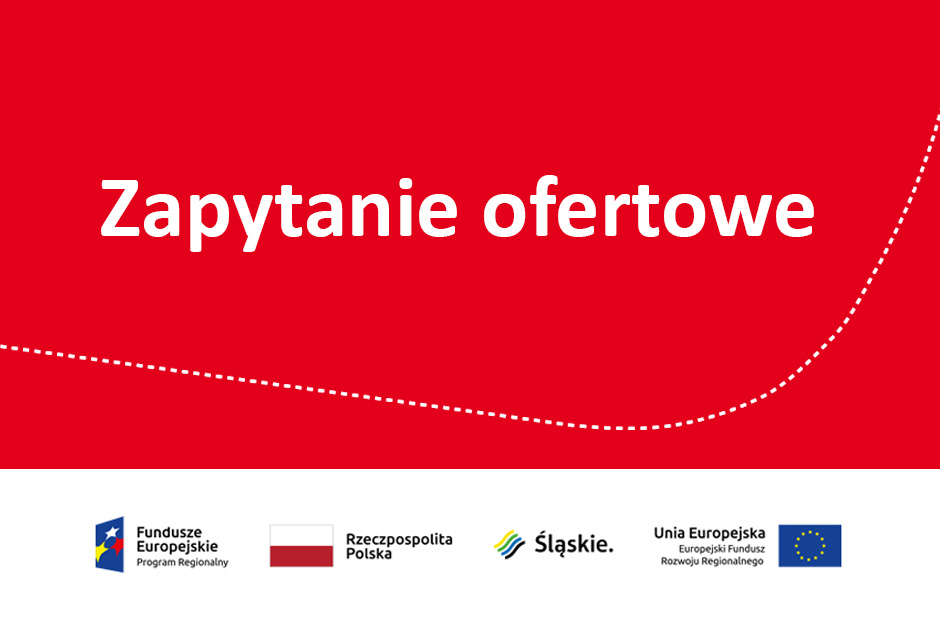 Zapytanie ofertowe

Fundusze Europejskie
Program Regionalny

Rzeczpospolita Polska

Śląskie.

Unia Europejska
Europejski Fundusz Rozwoju Regionalnego